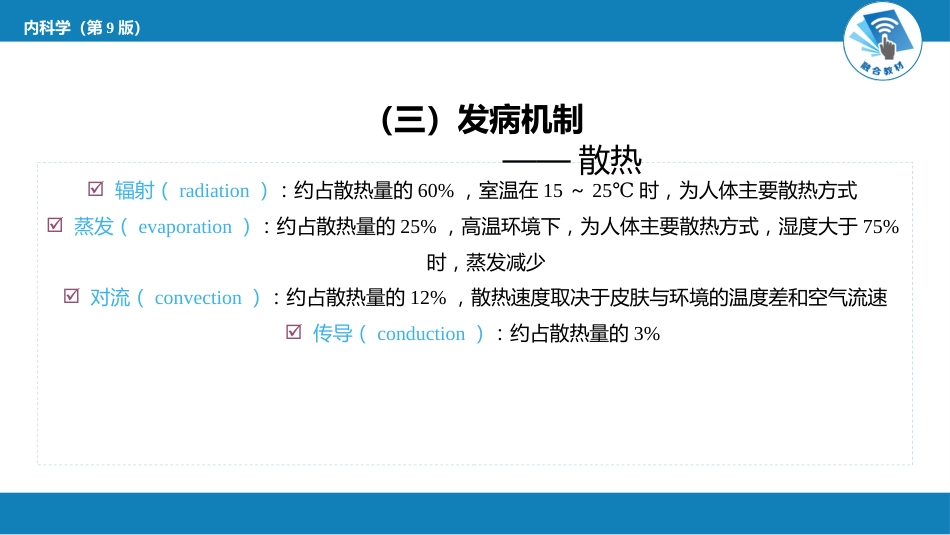 内科学（第 9 版）

融合教材

（三）发病机制
—— 散热

☑ 辐射（ radiation ）：约占散热量的 60% ，室温在 15 ～ 25℃ 时，为人体主要散热方式

☑ 蒸发（ evaporation ）：约占散热量的 25% ，高温环境下，为人体主要散热方式，湿度大于 75% 时，蒸发减少

☑ 对流（ convection ）：约占散热量的 12% ，散热速度取决于皮肤与环境的温度差和空气流速

☑ 传导（ conduction ）：约占散热量的 3%